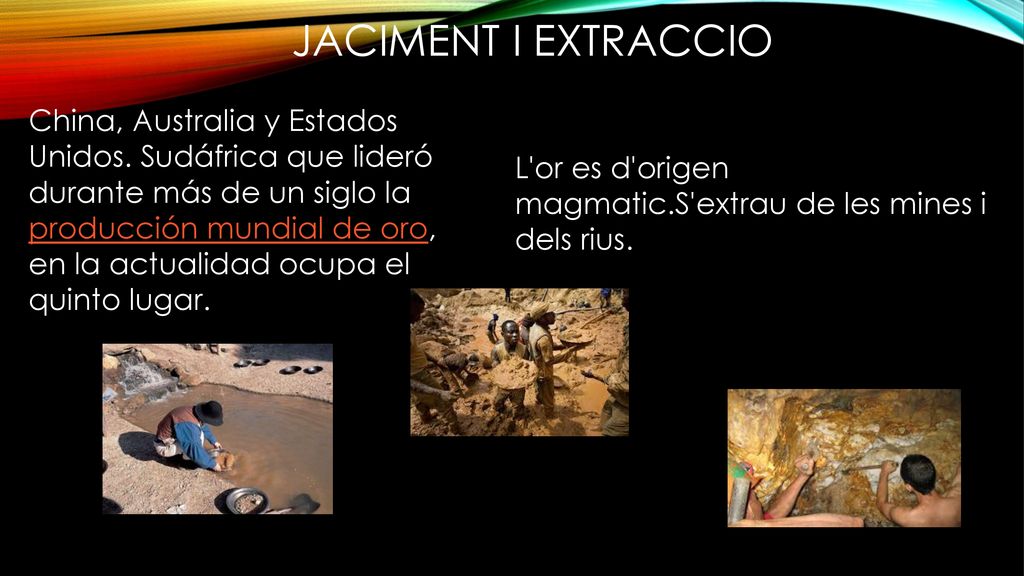 JACIMENT I EXTRACCIO

China, Australia y Estados Unidos. Sudáfrica que lideró durante más de un siglo la producción mundial de oro, en la actualidad ocupa el quinto lugar.

L'or es d'origen magmatic.S'extrau de les mines i dels rius.